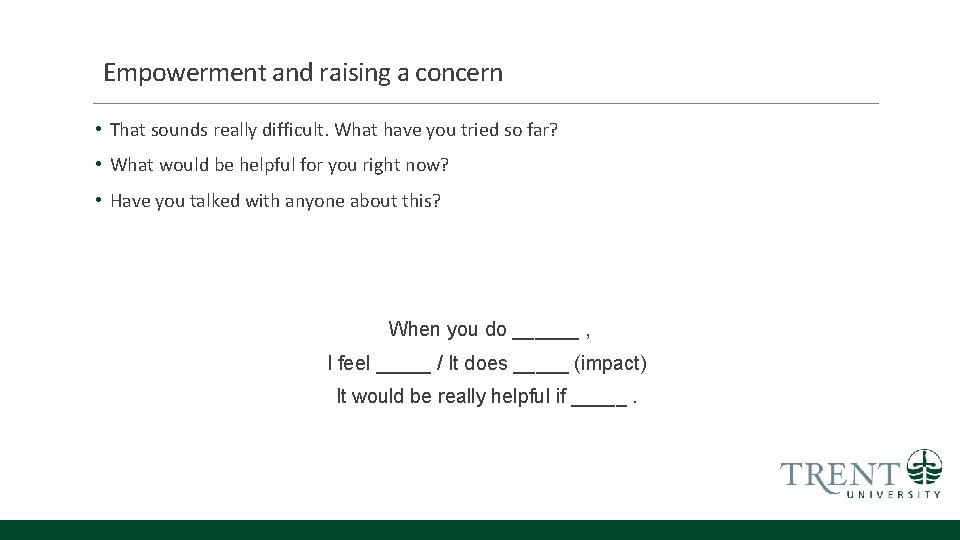 Empowerment and raising a concern

• That sounds really difficult. What have you tried so far?
• What would be helpful for you right now?
• Have you talked with anyone about this?

When you do ______ ,
I feel _____ / It does _____ (impact)
It would be really helpful if _____ .

TRENT UNIVERSITY